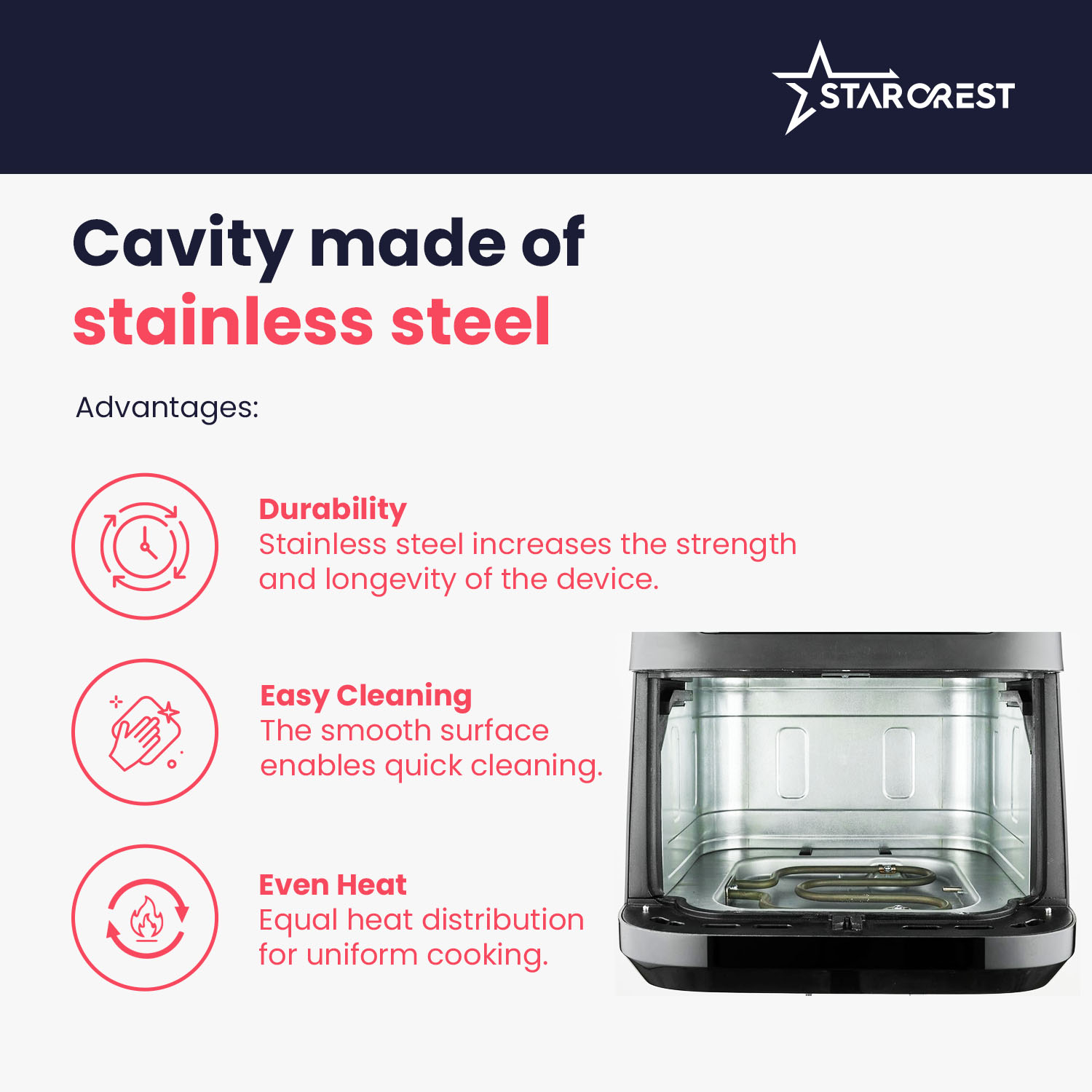 STARCREST

Cavity made of stainless steel

Advantages:

Durability
Stainless steel increases the strength and longevity of the device.

Easy Cleaning
The smooth surface enables quick cleaning.

Even Heat
Equal heat distribution for uniform cooking.